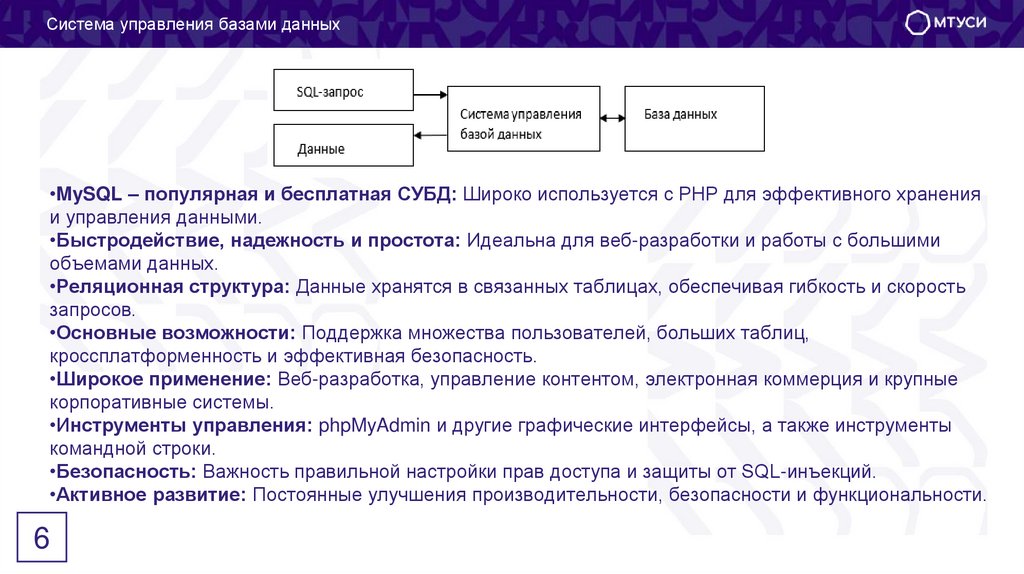 Система управления базами данных

МТУСИ

SQL-запрос

Данные

Система управления базой данных

База данных

•MySQL – популярная и бесплатная СУБД: Широко используется с PHP для эффективного хранения и управления данными.
•Быстродействие, надежность и простота: Идеальна для веб-разработки и работы с большими объемами данных.
•Реляционная структура: Данные хранятся в связанных таблицах, обеспечивая гибкость и скорость запросов.
•Основные возможности: Поддержка множества пользователей, больших таблиц, кроссплатформенность и эффективная безопасность.
•Широкое применение: Веб-разработка, управление контентом, электронная коммерция и крупные корпоративные системы.
•Инструменты управления: phpMyAdmin и другие графические интерфейсы, а также инструменты командной строки.
•Безопасность: Важность правильной настройки прав доступа и защиты от SQL-инъекций.
•Активное развитие: Постоянные улучшения производительности, безопасности и функциональности.

6